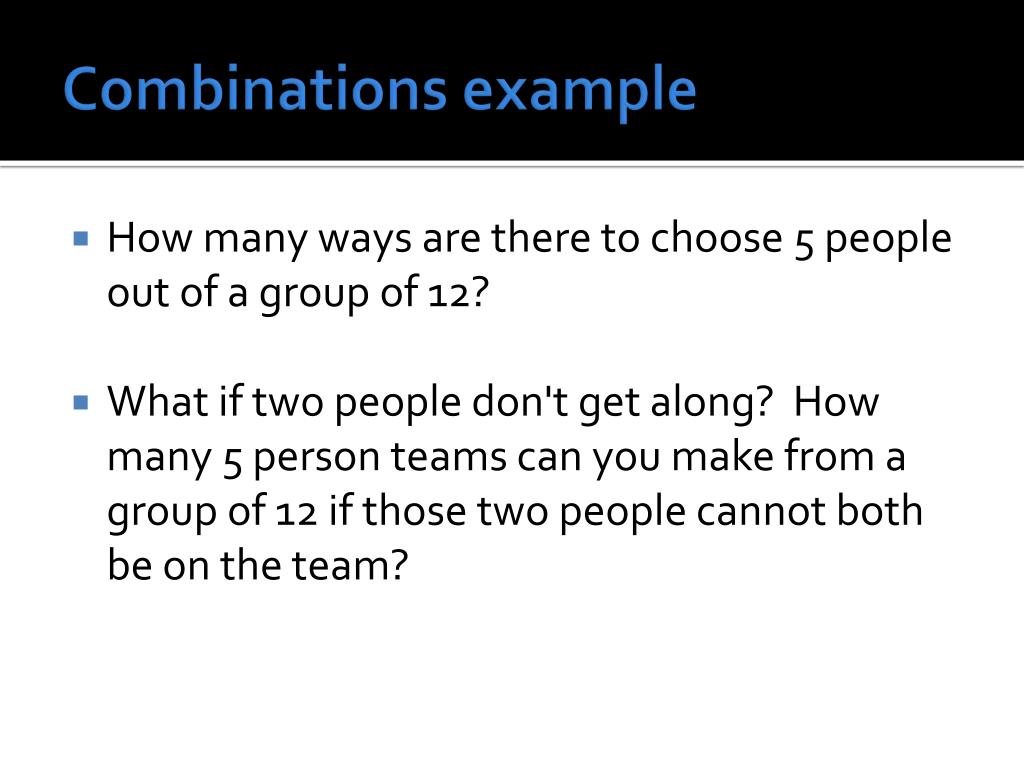 Combinations example

How many ways are there to choose 5 people out of a group of 12?

What if two people don't get along? How many 5 person teams can you make from a group of 12 if those two people cannot both be on the team?